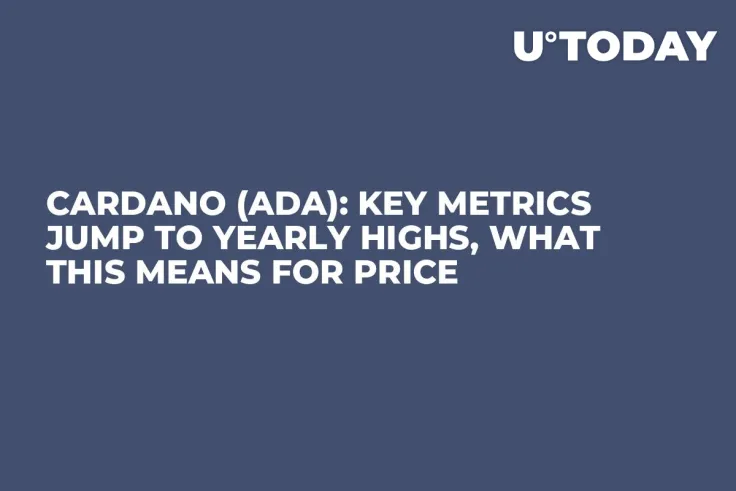 U°TODAY

CARDANO (ADA): KEY METRICS JUMP TO YEARLY HIGHS, WHAT THIS MEANS FOR PRICE